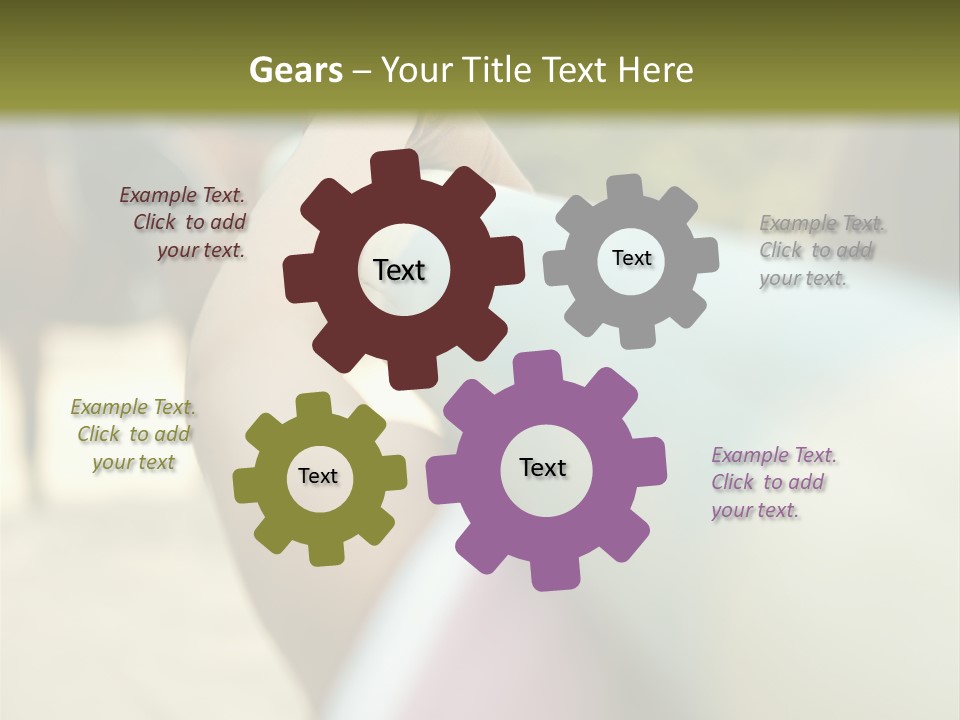 Gears – Your Title Text Here

Example Text. Click to add your text.

Text

Text

Example Text. Click to add your text.

Example Text. Click to add your text

Text

Text

Example Text. Click to add your text.